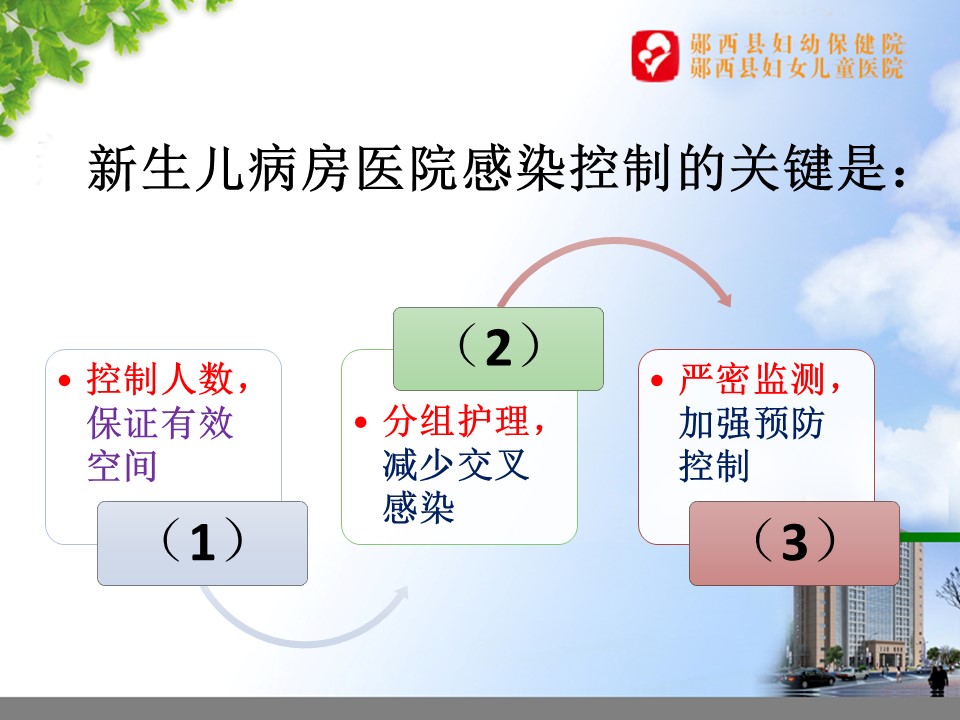 郧西县妇幼保健院
郧西县妇女儿童医院

新生儿病房医院感染控制的关键是：

• 控制人数，保证有效空间

（1）

（2）

• 分组护理，减少交叉感染

• 严密监测，加强预防控制

（3）